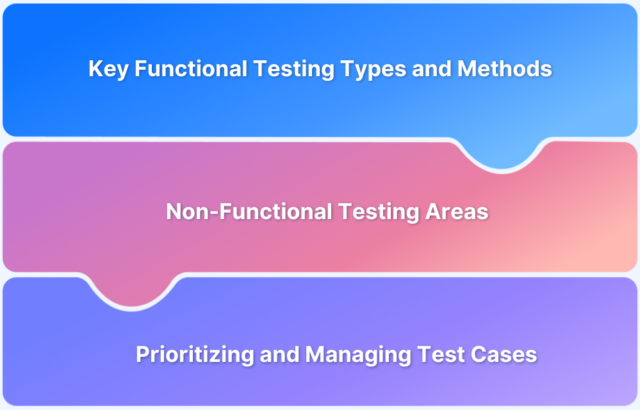 Key Functional Testing Types and Methods

Non-Functional Testing Areas

Prioritizing and Managing Test Cases